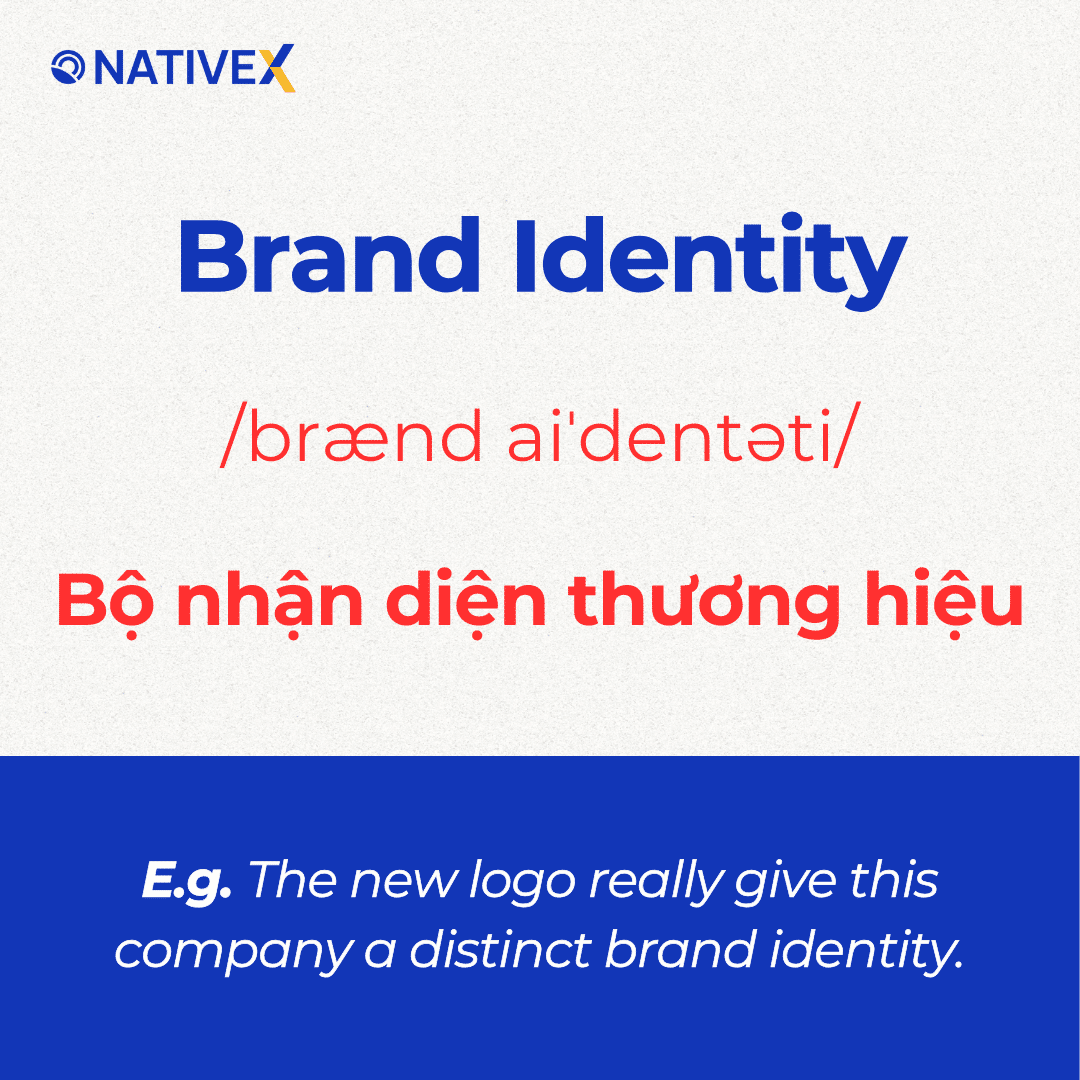 NATIVEX

Brand Identity

/brænd ai'dentəti/

Bộ nhận diện thương hiệu

E.g. The new logo really give this company a distinct brand identity.